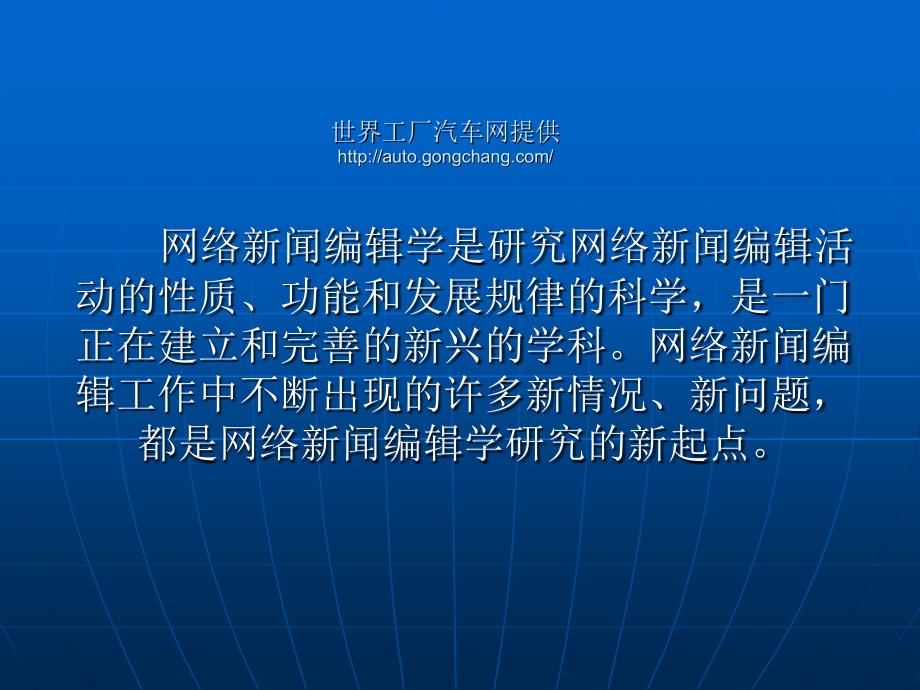 世界工厂汽车网提供
http://auto.gongchang.com/

网络新闻编辑学是研究网络新闻编辑活动的性质、功能和发展规律的科学，是一门正在建立和完善的新兴的学科。网络新闻编辑工作中不断出现的许多新情况、新问题，都是网络新闻编辑学研究的新起点。